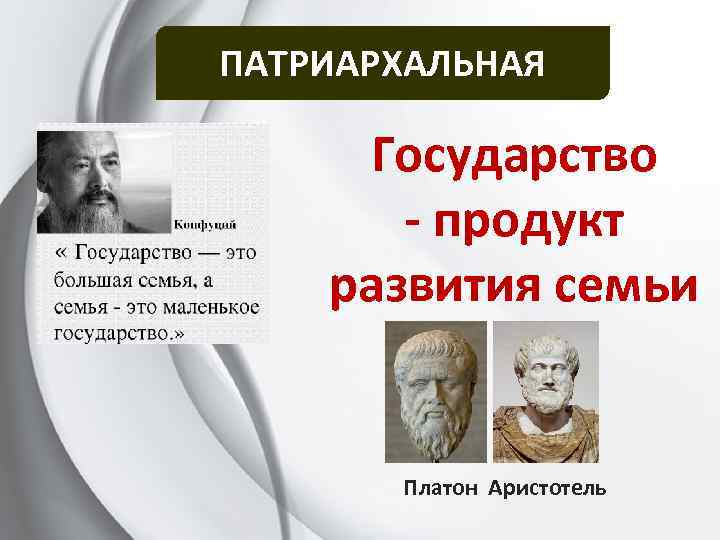 ПАТРИАРХАЛЬНАЯ

Конфуций

« Государство — это большая семья, а семья - это маленькое государство.»

Государство - продукт развития семьи

Платон Аристотель